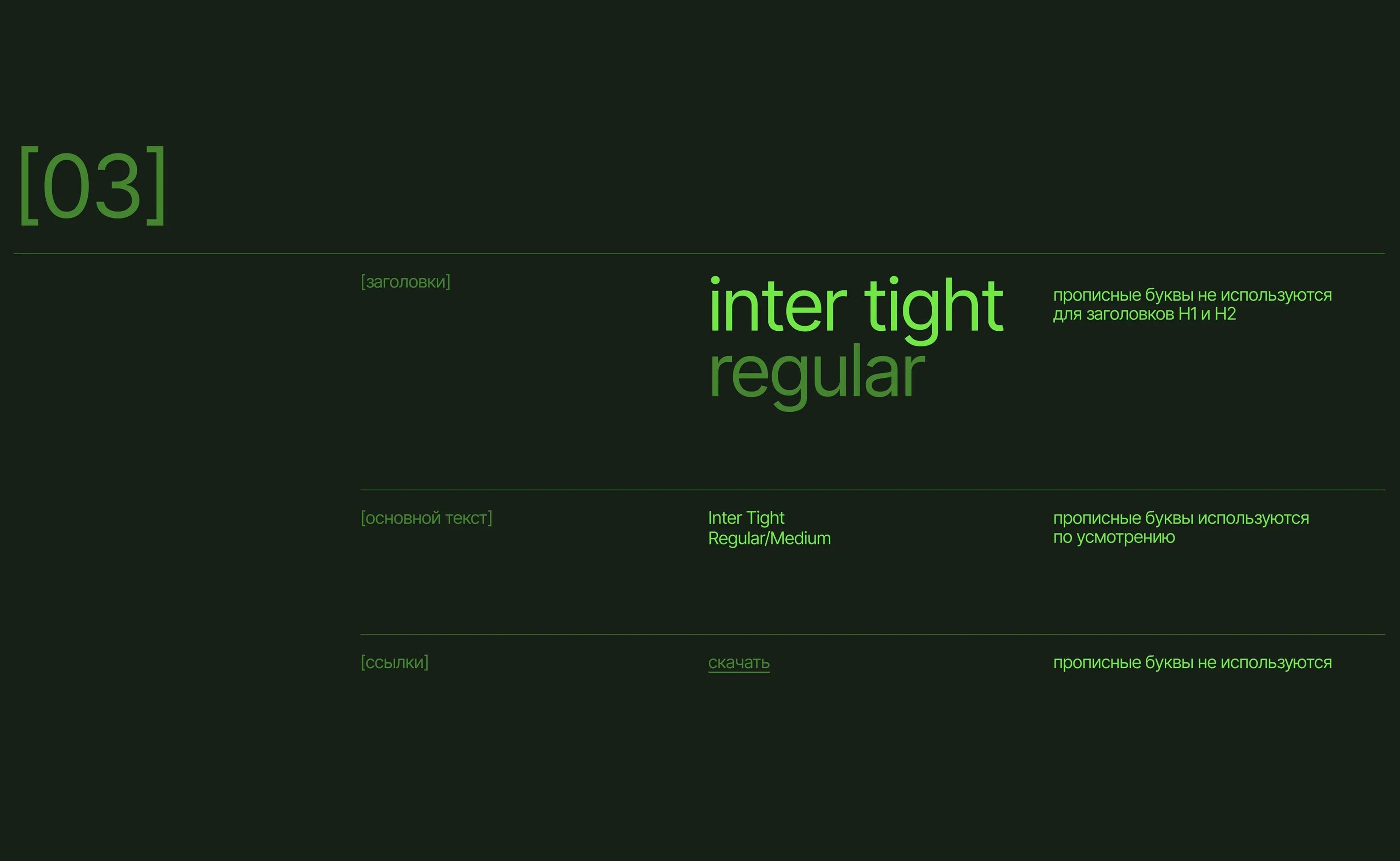 [03]

[заголовки]

inter tight
regular

прописные буквы не используются для заголовков H1 и H2

[основной текст]

Inter Tight
Regular/Medium

прописные буквы используются по усмотрению

[ссылки]

скачать

прописные буквы не используются